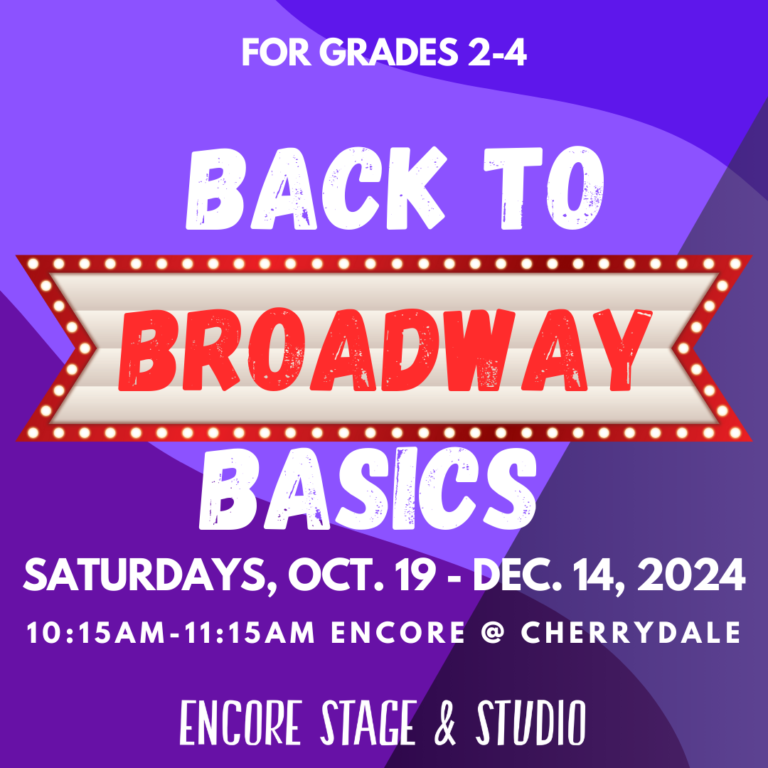 FOR GRADES 2-4

BACK TO

BROADWAY

BASICS

SATURDAYS, OCT. 19 - DEC. 14, 2024

10:15AM-11:15AM ENCORE @ CHERRYDALE

ENCORE STAGE & STUDIO